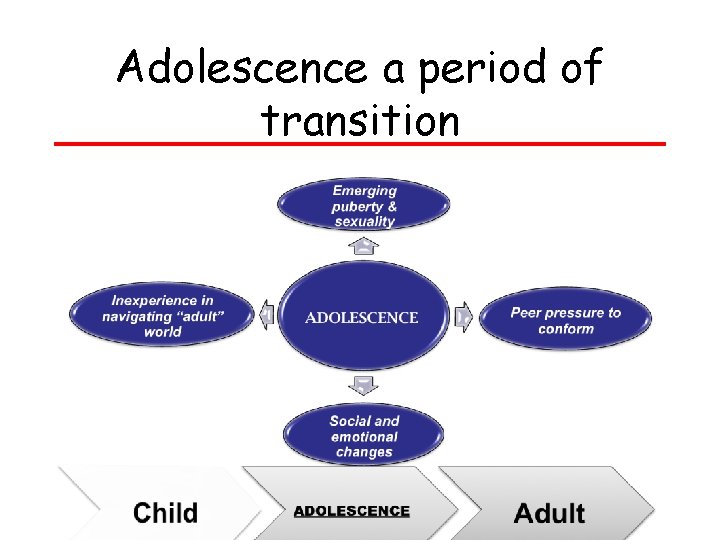 Adolescence a period of transition

Emerging puberty & sexuality

Inexperience in navigating "adult" world

ADOLESCENCE

Peer pressure to conform

Social and emotional changes

Child

ADOLESCENCE

Adult